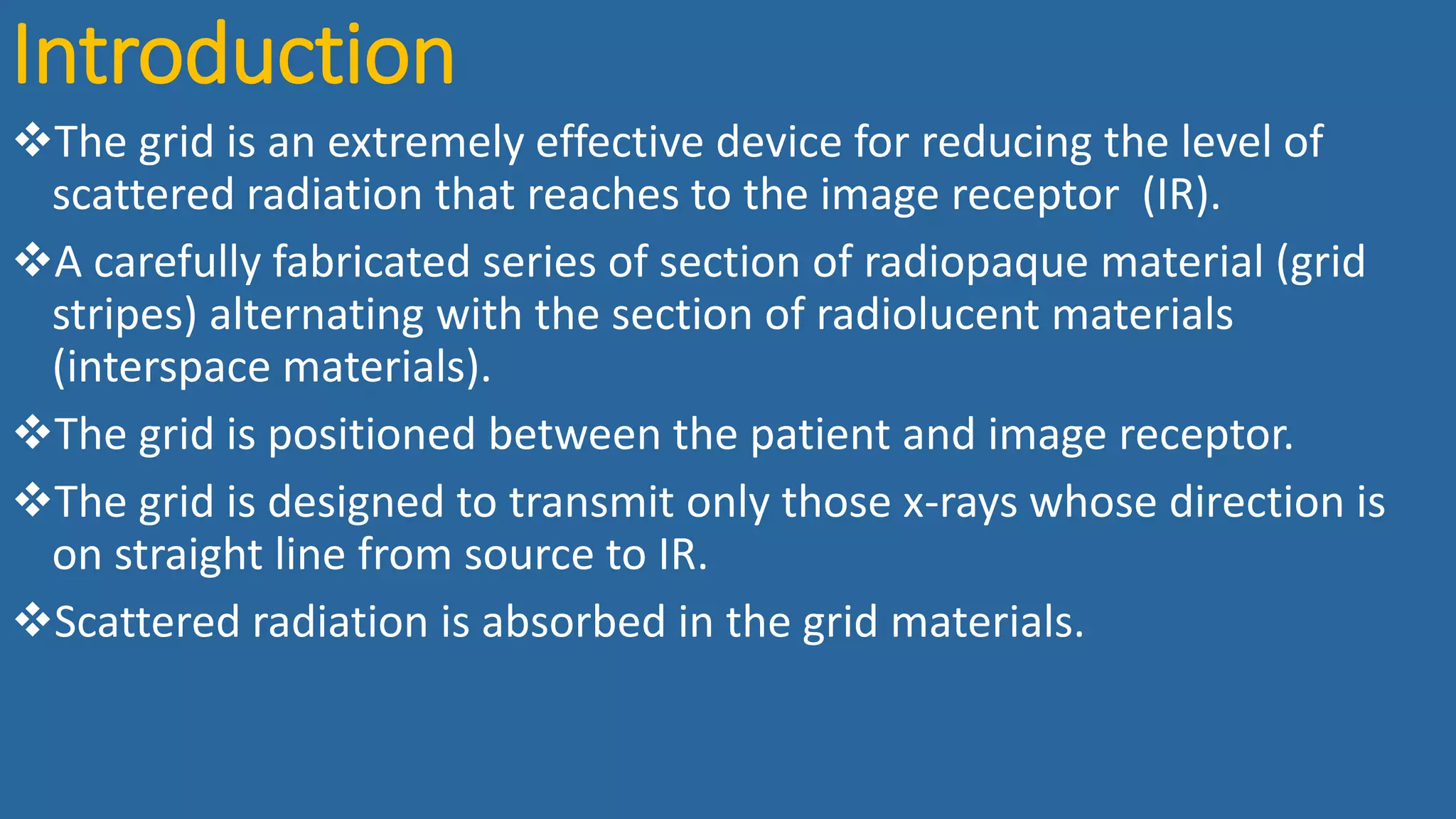 Introduction

❖The grid is an extremely effective device for reducing the level of scattered radiation that reaches to the image receptor (IR).

❖A carefully fabricated series of section of radiopaque material (grid stripes) alternating with the section of radiolucent materials (interspace materials).

❖The grid is positioned between the patient and image receptor.

❖The grid is designed to transmit only those x-rays whose direction is on straight line from source to IR.

❖Scattered radiation is absorbed in the grid materials.